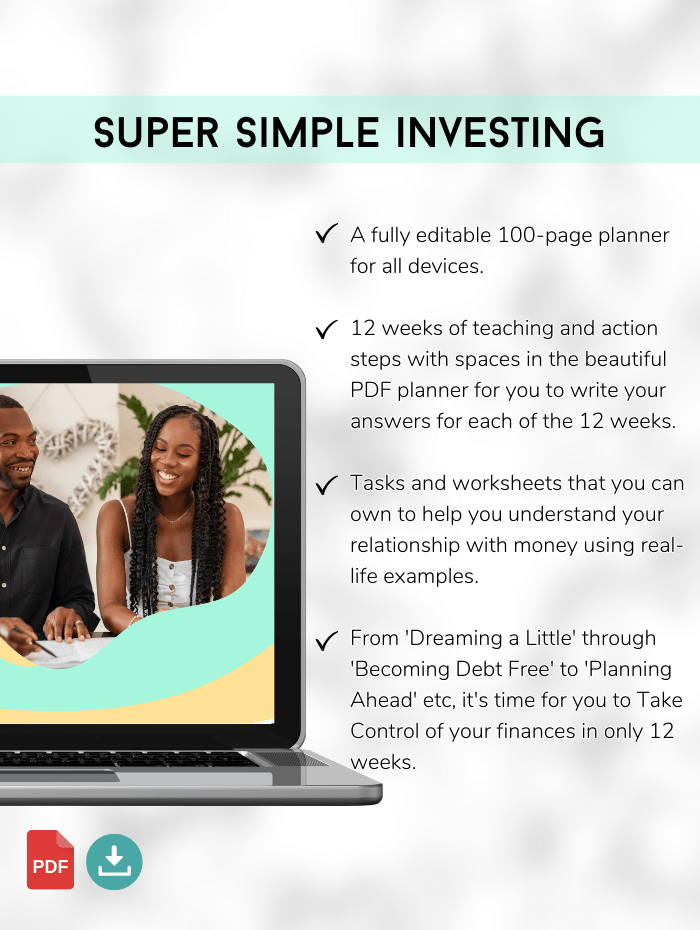 SUPER SIMPLE INVESTING

✓ A fully editable 100-page planner for all devices.

✓ 12 weeks of teaching and action steps with spaces in the beautiful PDF planner for you to write your answers for each of the 12 weeks.

✓ Tasks and worksheets that you can own to help you understand your relationship with money using real-life examples.

✓ From 'Dreaming a Little' through 'Becoming Debt Free' to 'Planning Ahead' etc, it's time for you to Take Control of your finances in only 12 weeks.

PDF